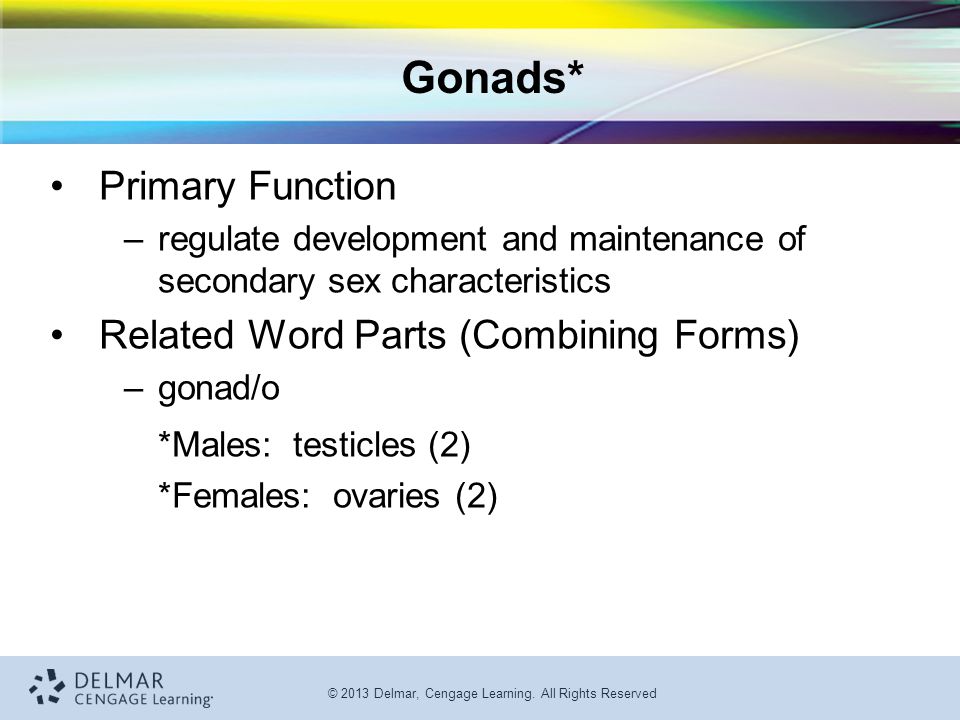 Gonads*

• Primary Function
– regulate development and maintenance of secondary sex characteristics

• Related Word Parts (Combining Forms)
– gonad/o

*Males: testicles (2)

*Females: ovaries (2)

DELMAR
CENGAGE Learning

© 2013 Delmar, Cengage Learning. All Rights Reserved